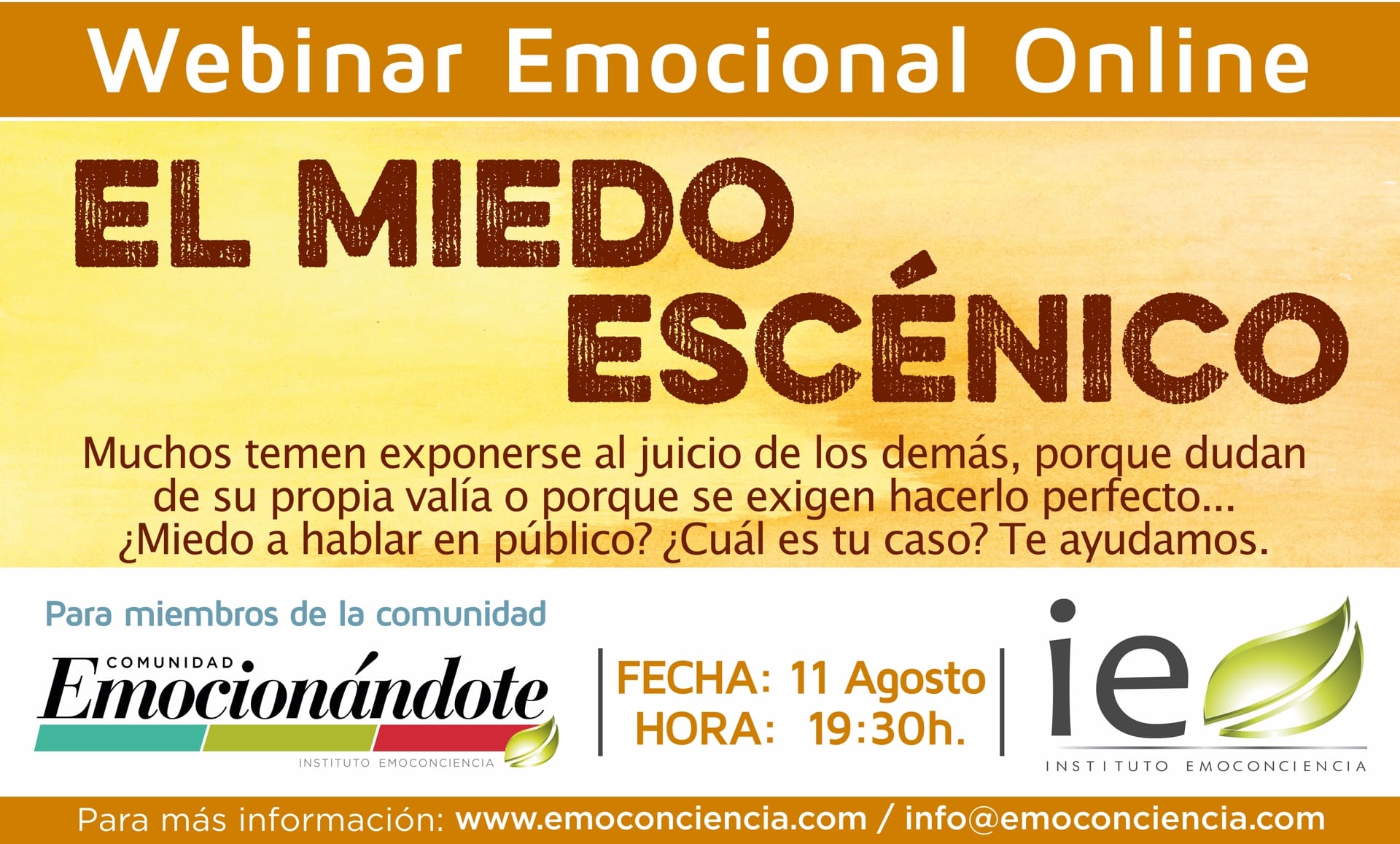 Webinar Emocional Online

EL MIEDO ESCÉNICO

Muchos temen exponerse al juicio de los demás, porque dudan de su propia valía o porque se exigen hacerlo perfecto... ¿Miedo a hablar en público? ¿Cuál es tu caso? Te ayudamos.

Para miembros de la comunidad

COMUNIDAD Emocionándote
INSTITUTO EMOCONCIENCIA

FECHA: 11 Agosto
HORA: 19:30h.

ie
INSTITUTO EMOCONCIENCIA

Para más información: www.emoconciencia.com / info@emoconciencia.com